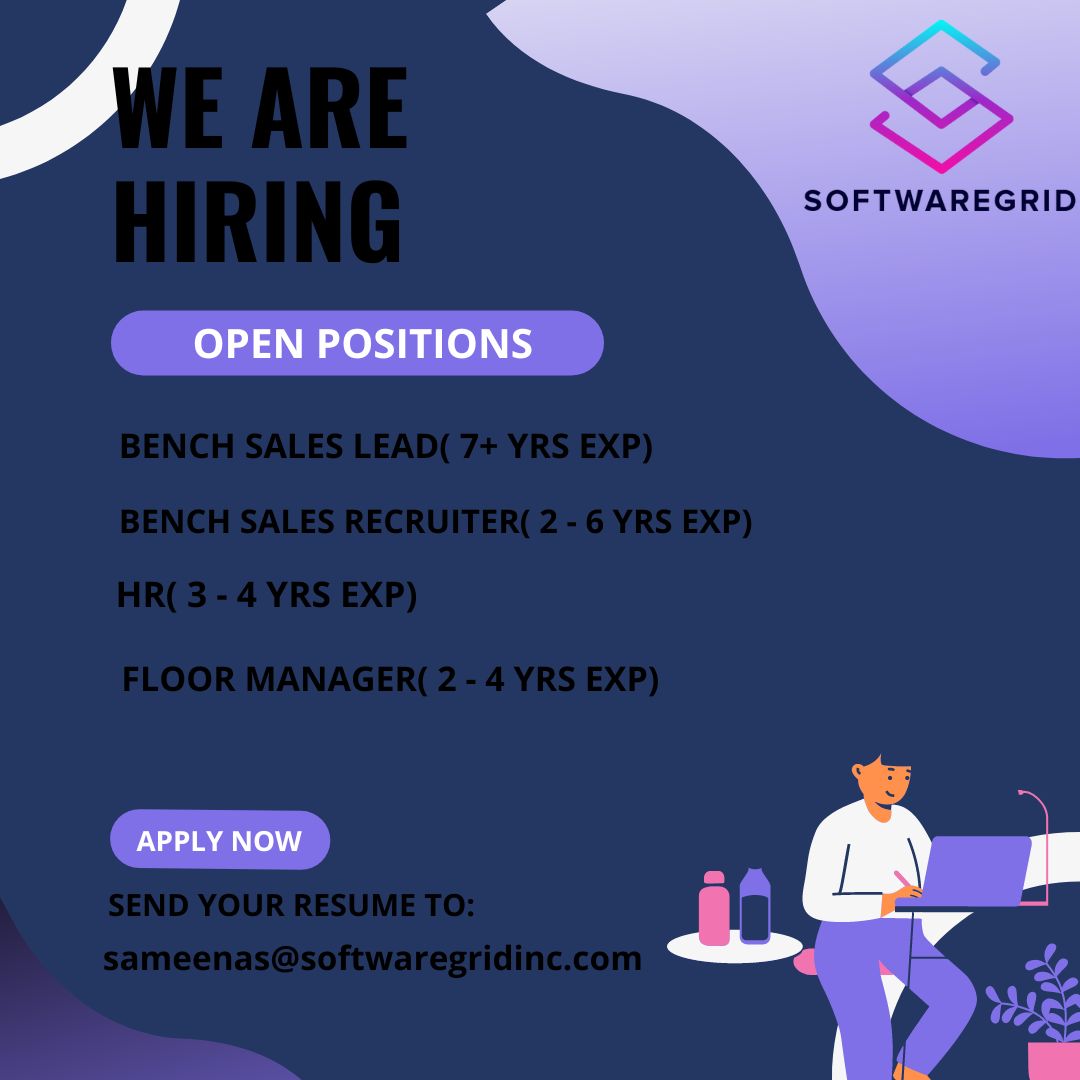 WE ARE HIRING

SOFTWAREGRID

OPEN POSITIONS

BENCH SALES LEAD( 7+ YRS EXP)

BENCH SALES RECRUITER( 2 - 6 YRS EXP)

HR( 3 - 4 YRS EXP)

FLOOR MANAGER( 2 - 4 YRS EXP)

APPLY NOW

SEND YOUR RESUME TO:
sameenas@softwaregridinc.com